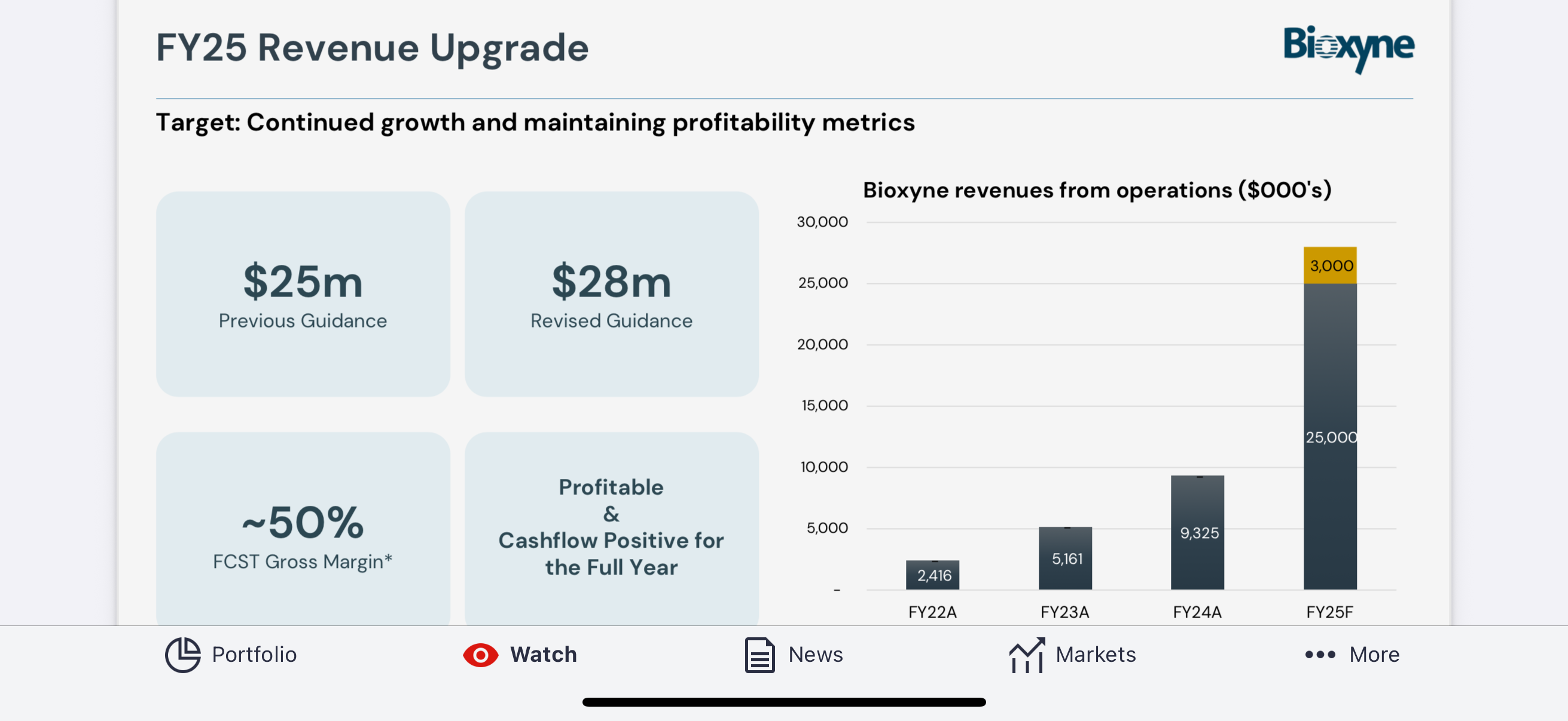 FY25 Revenue Upgrade

Bioxyne

Target: Continued growth and maintaining profitability metrics

$25m
Previous Guidance

$28m
Revised Guidance

~50%
FCST Gross Margin*

Profitable
&
Cashflow Positive for the Full Year

Bioxyne revenues from operations ($000's)

30,000
25,000
20,000
15,000
10,000
5,000
-

2,416
5,161
9,325
25,000
3,000

FY22A
FY23A
FY24A
FY25F

Portfolio
Watch
News
Markets
More